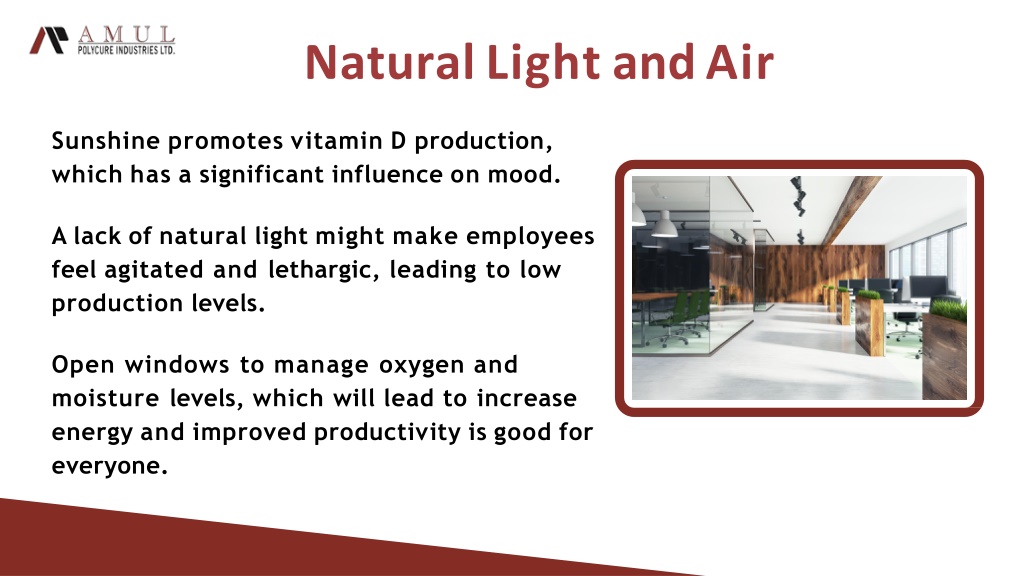 AMUL
POLYCURE INDUSTRIES LTD.

Natural Light and Air

Sunshine promotes vitamin D production, which has a significant influence on mood.

A lack of natural light might make employees feel agitated and lethargic, leading to low production levels.

Open windows to manage oxygen and moisture levels, which will lead to increase energy and improved productivity is good for everyone.